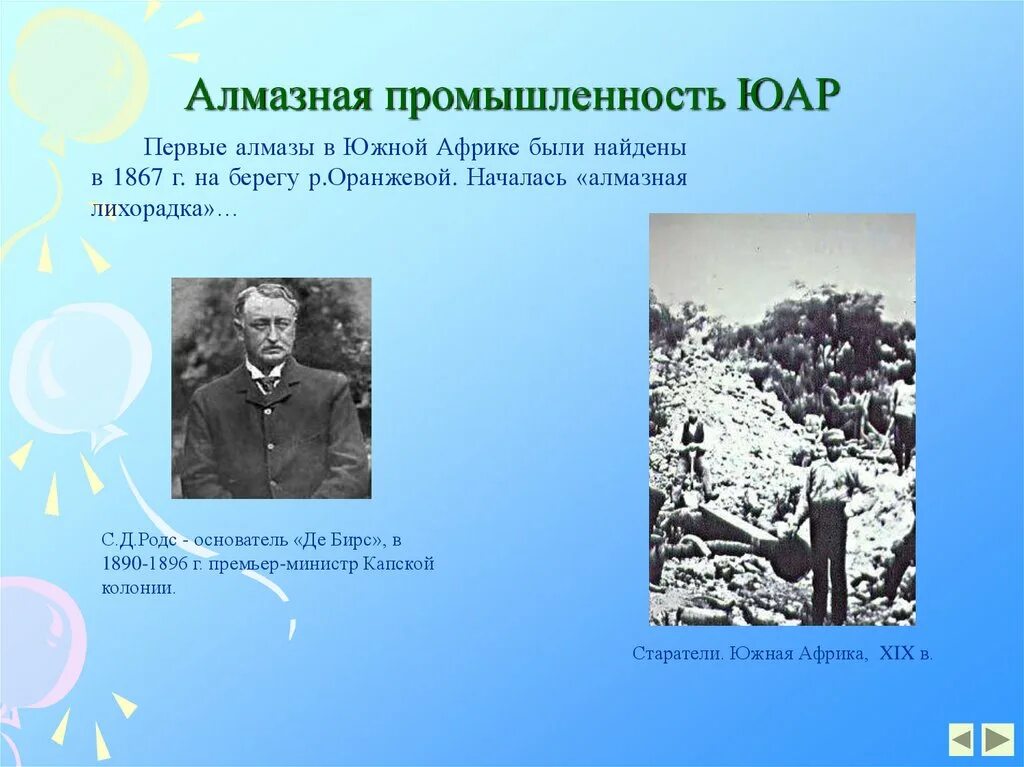 Алмазная промышленность ЮАР

Первые алмазы в Южной Африке были найдены в 1867 г. на берегу р.Оранжевой. Началась «алмазная лихорадка»…

С.Д.Родс - основатель «Де Бирс», в 1890-1896 г. премьер-министр Капской колонии.

Старатели. Южная Африка, XIX в.